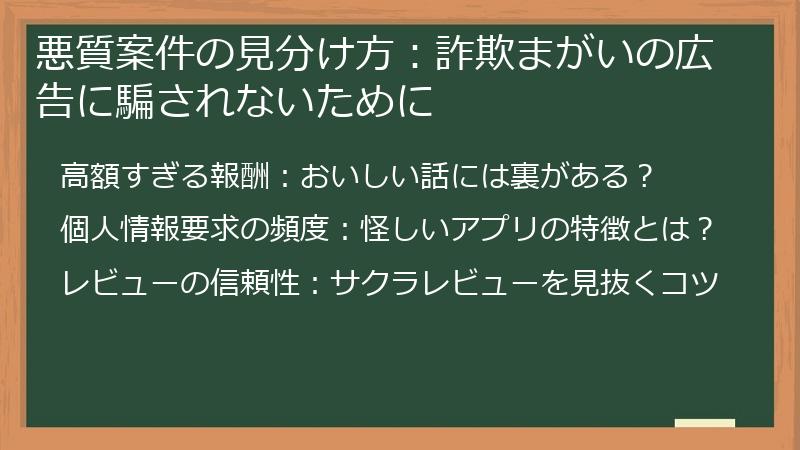 悪質案件の見分け方：詐欺まがいの広告に騙されないために

高額すぎる報酬：おいしい話には裏がある？

個人情報要求の頻度：怪しいアプリの特徴とは？

レビューの信頼性：サクラレビューを見抜くコツ